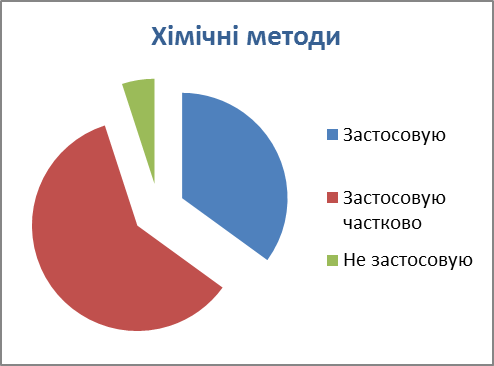 Хімічні методи

Застосовую

Застосовую частково

Не застосовую